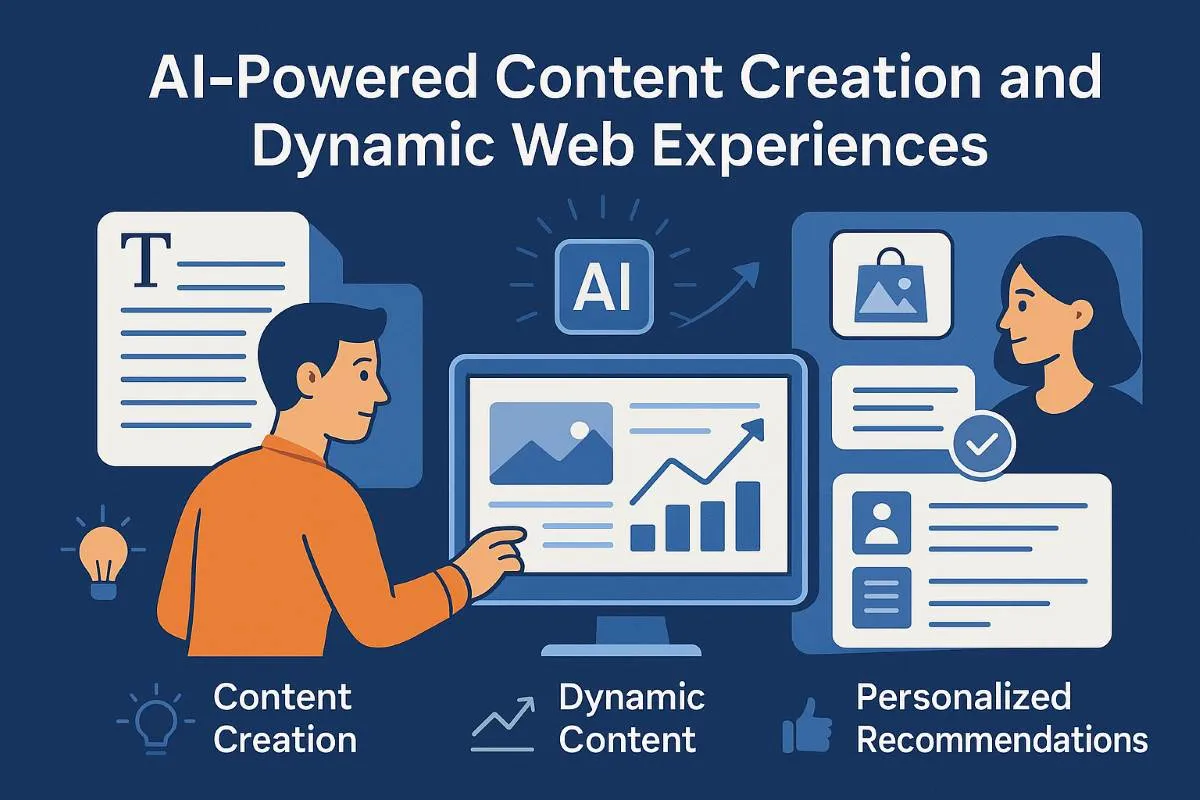 AI-Powered Content Creation and Dynamic Web Experiences

T

AI

Content Creation

Dynamic Content

Personalized Recommendations